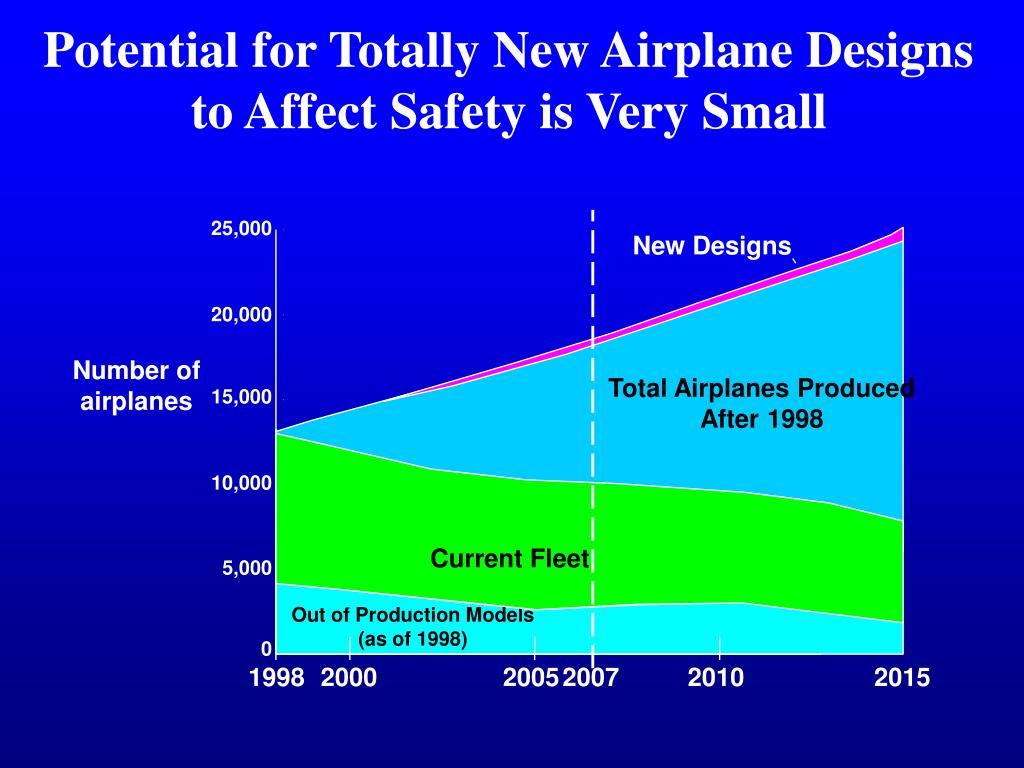 Potential for Totally New Airplane Designs to Affect Safety is Very Small

Number of airplanes

25,000
20,000
15,000
10,000
5,000
0

New Designs

Total Airplanes Produced After 1998

Current Fleet

Out of Production Models (as of 1998)

1998 2000 2005 2007 2010 2015